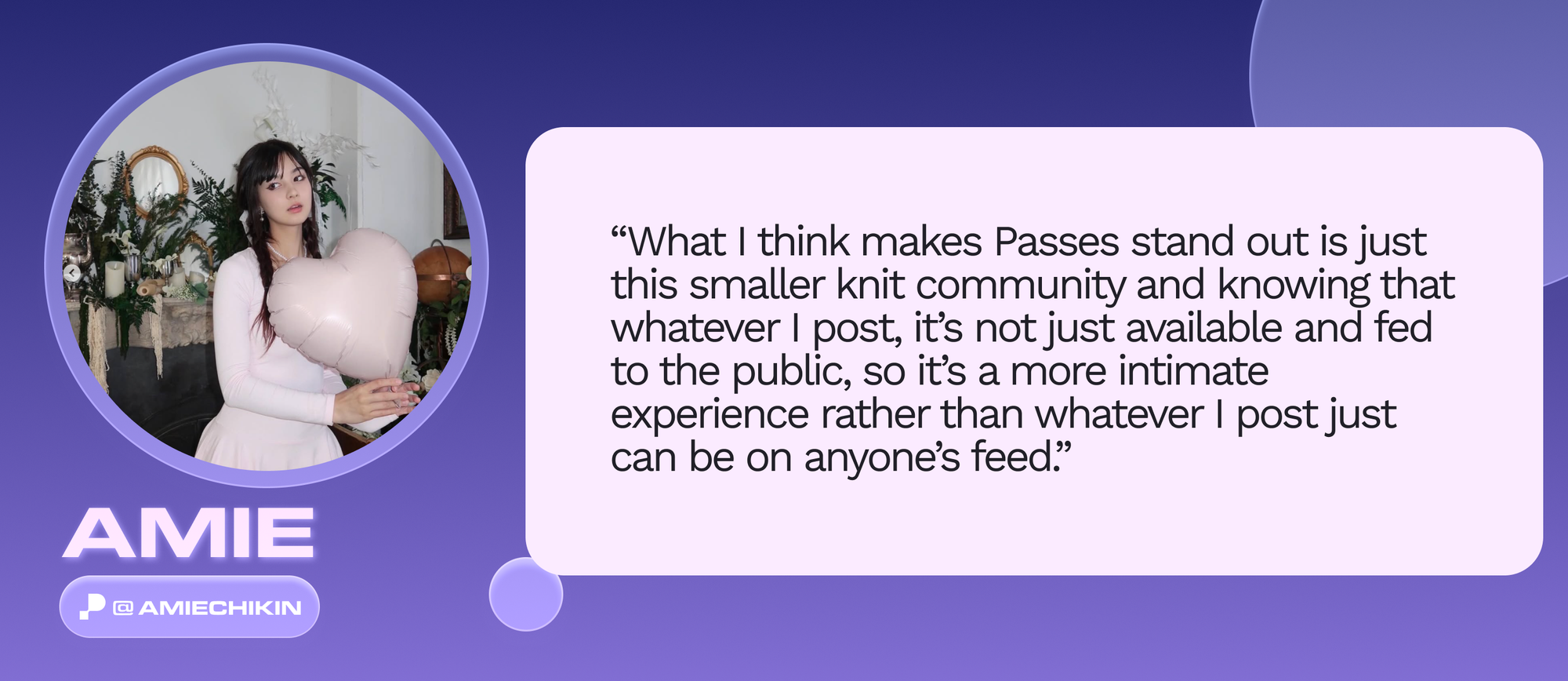 AMIE

@AMIECHIKIN

“What I think makes Passes stand out is just this smaller knit community and knowing that whatever I post, it’s not just available and fed to the public, so it’s a more intimate experience rather than whatever I post just can be on anyone’s feed.”